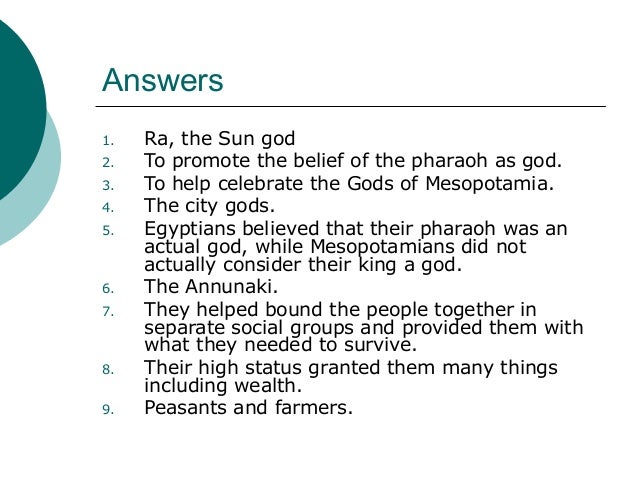 Answers

1. Ra, the Sun god
2. To promote the belief of the pharaoh as god.
3. To help celebrate the Gods of Mesopotamia.
4. The city gods.
5. Egyptians believed that their pharaoh was an actual god, while Mesopotamians did not actually consider their king a god.
6. The Annunaki.
7. They helped bound the people together in separate social groups and provided them with what they needed to survive.
8. Their high status granted them many things including wealth.
9. Peasants and farmers.